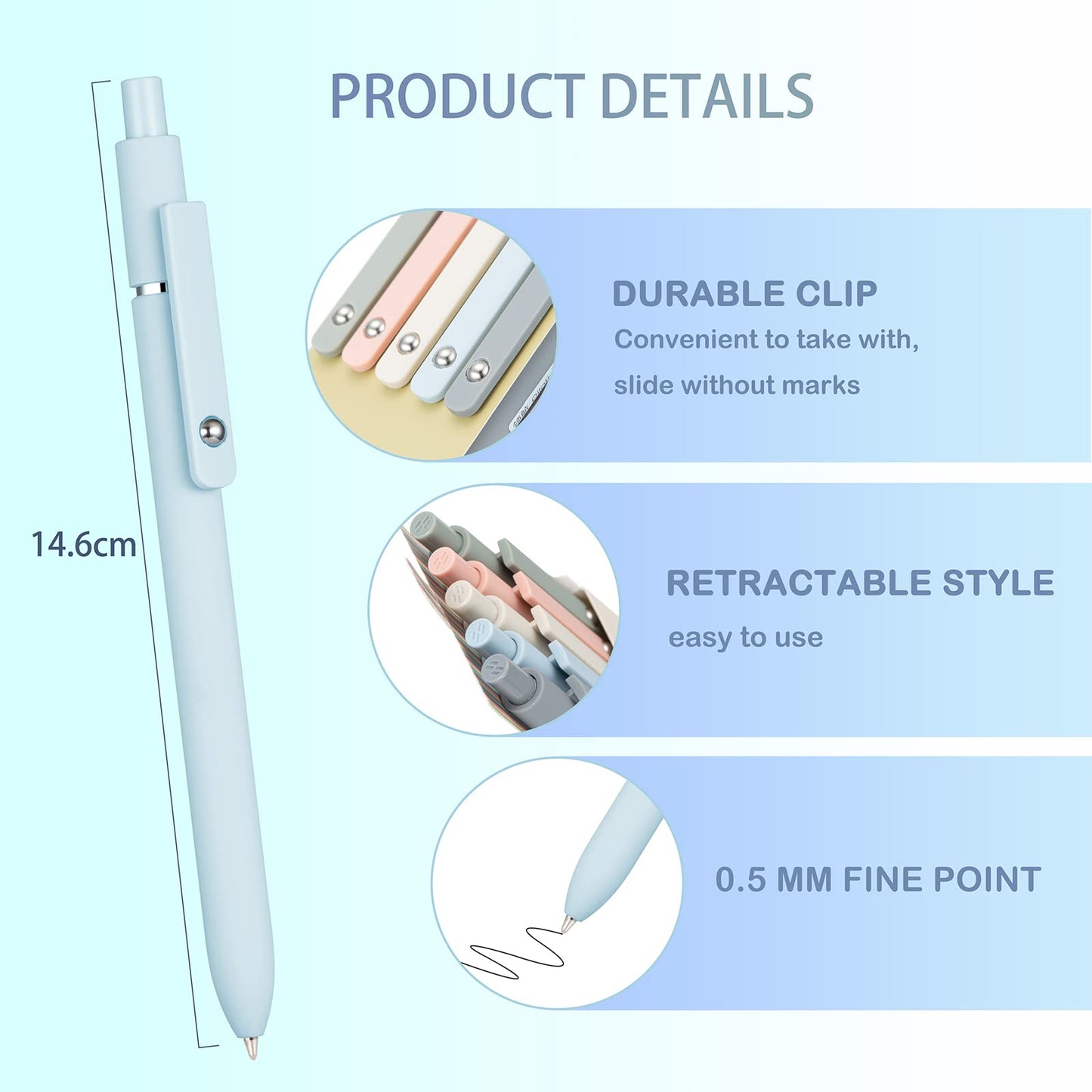 PRODUCT DETAILS

14.6cm

DURABLE CLIP
Convenient to take with, slide without marks

RETRACTABLE STYLE
easy to use

0.5 MM FINE POINT